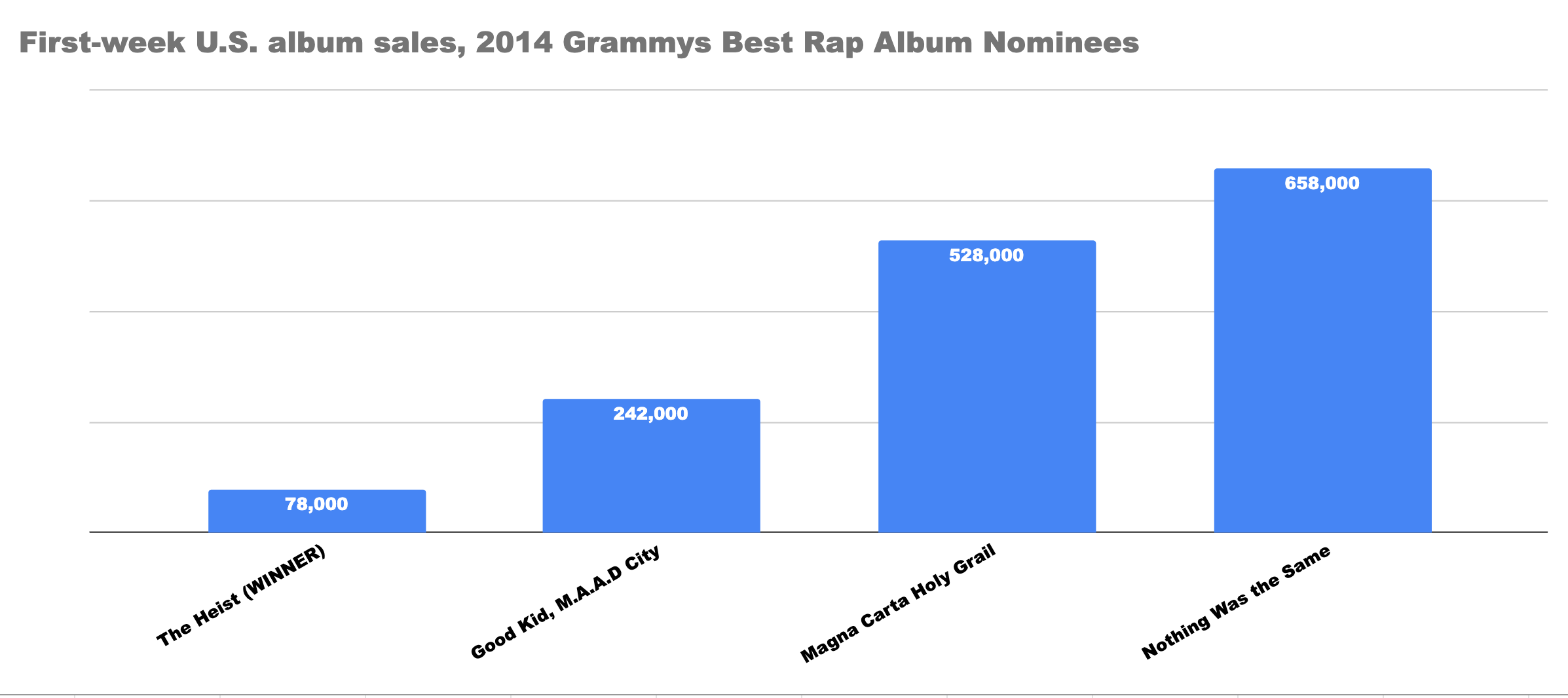 First-week U.S. album sales, 2014 Grammys Best Rap Album Nominees

78,000
242,000
528,000
658,000

The Heist (WINNER)
Good Kid, M.A.A.D City
Magna Carta Holy Grail
Nothing Was the Same